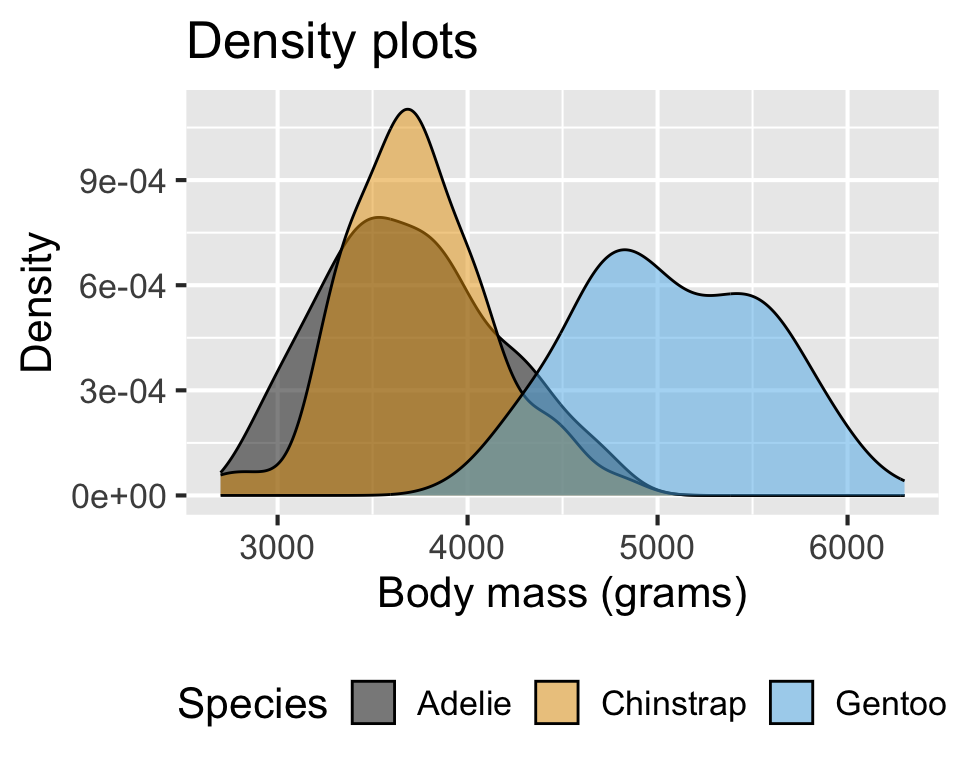 Density plots

Density

9e-04
6e-04
3e-04
0e+00

3000
4000
5000
6000

Body mass (grams)

Species Adelie Chinstrap Gentoo